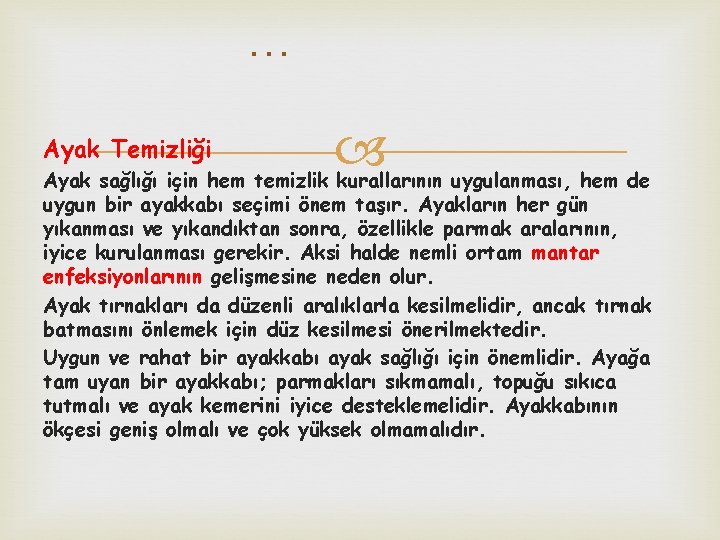 …

Ayak Temizliği

Ayak sağlığı için hem temizlik kurallarının uygulanması, hem de uygun bir ayakkabı seçimi önem taşır. Ayakların her gün yıkanması ve yıkandıktan sonra, özellikle parmak aralarının, iyice kurulanması gerekir. Aksi halde nemli ortam mantar enfeksiyonlarının gelişmesine neden olur.

Ayak tırnakları da düzenli aralıklarla kesilmelidir, ancak tırnak batmasını önlemek için düz kesilmesi önerilmektedir.

Uygun ve rahat bir ayakkabı ayak sağlığı için önemlidir. Ayağa tam uyan bir ayakkabı; parmakları sıkmamalı, topuğu sıkıca tutmalı ve ayak kemerini iyice desteklemelidir. Ayakkabının ökçesi geniş olmalı ve çok yüksek olmamalıdır.